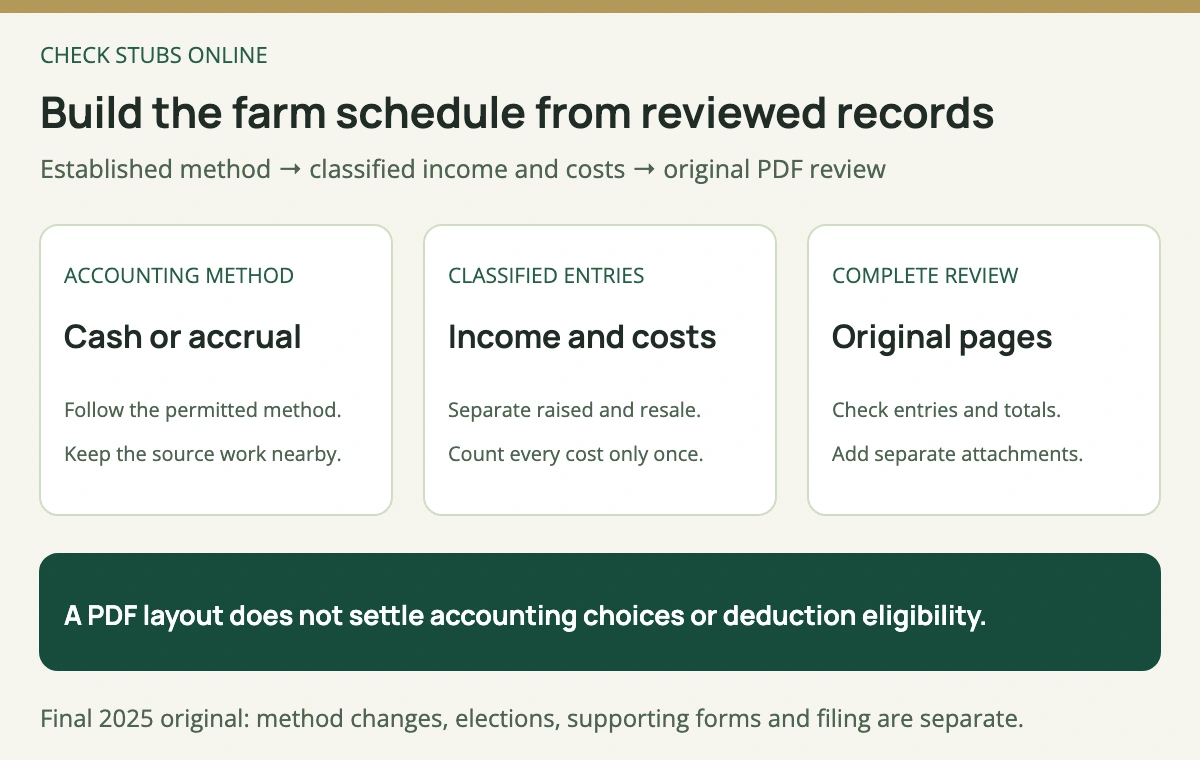 CHECK STUBS ONLINE

Build the farm schedule from reviewed records

Established method → classified income and costs → original PDF review

ACCOUNTING METHOD

Cash or accrual

Follow the permitted method.

Keep the source work nearby.

CLASSIFIED ENTRIES

Income and costs

Separate raised and resale.

Count every cost only once.

COMPLETE REVIEW

Original pages

Check entries and totals.

Add separate attachments.

A PDF layout does not settle accounting choices or deduction eligibility.

Final 2025 original: method changes, elections, supporting forms and filing are separate.